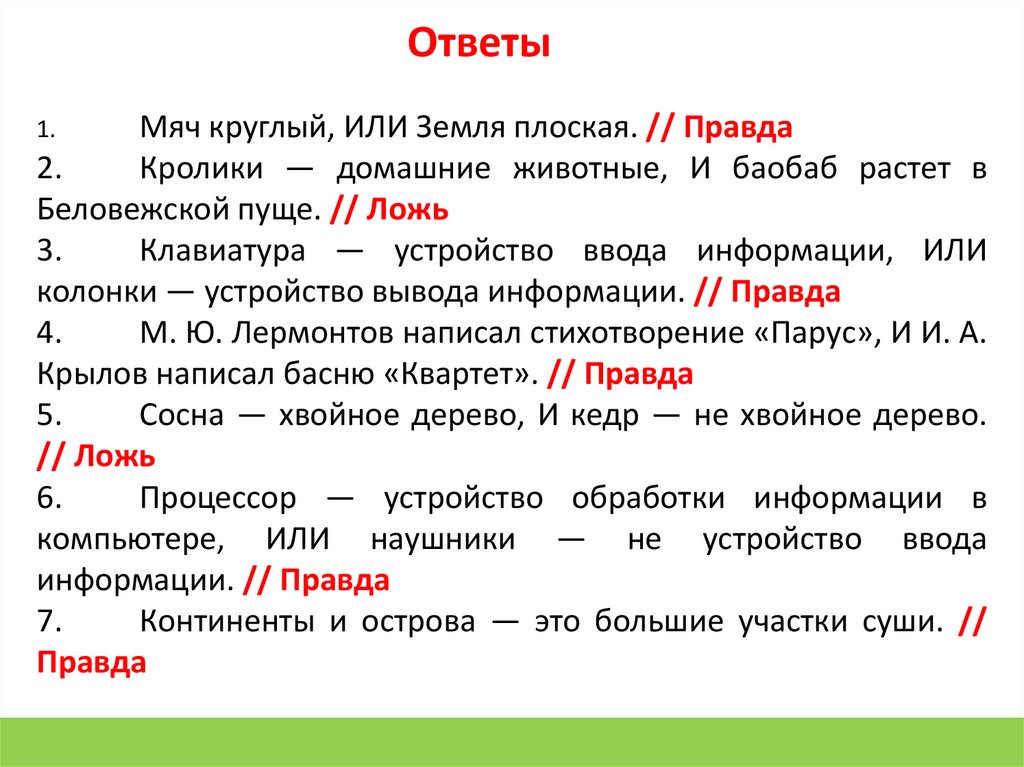 Ответы

1. Мяч круглый, ИЛИ Земля плоская. // Правда

2. Кролики — домашние животные, И баобаб растет в Беловежской пуще. // Ложь

3. Клавиатура — устройство ввода информации, ИЛИ колонки — устройство вывода информации. // Правда

4. М. Ю. Лермонтов написал стихотворение «Парус», И И. А. Крылов написал басню «Квартет». // Правда

5. Сосна — хвойное дерево, И кедр — не хвойное дерево. // Ложь

6. Процессор — устройство обработки информации в компьютере, ИЛИ наушники — не устройство ввода информации. // Правда

7. Континенты и острова — это большие участки суши. // Правда